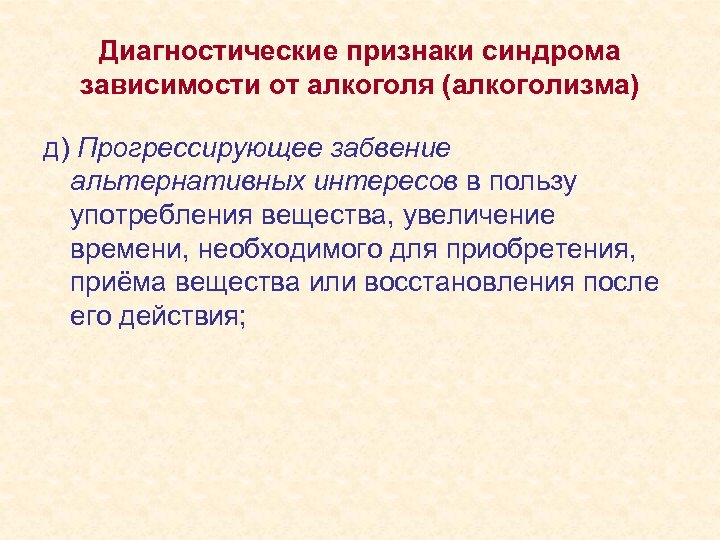 Диагностические признаки синдрома зависимости от алкоголя (алкоголизма)

д) Прогрессирующее забвение альтернативных интересов в пользу употребления вещества, увеличение времени, необходимого для приобретения, приёма вещества или восстановления после его действия;